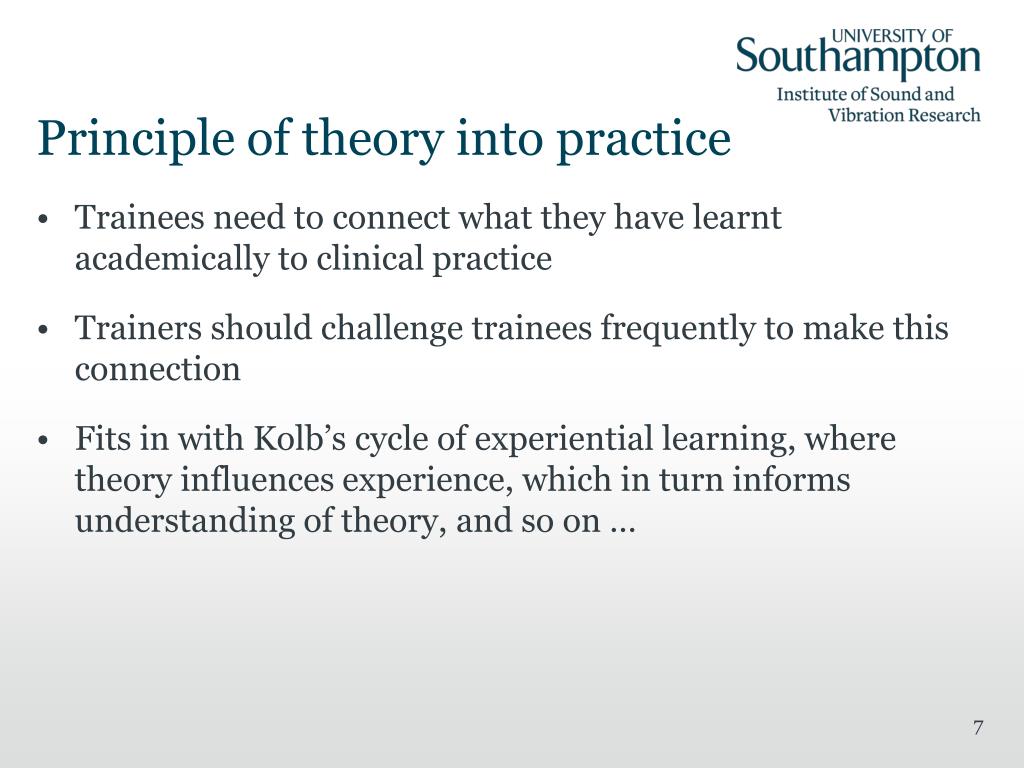 UNIVERSITY OF
Southampton
Institute of Sound and Vibration Research

Principle of theory into practice

• Trainees need to connect what they have learnt academically to clinical practice

• Trainers should challenge trainees frequently to make this connection

• Fits in with Kolb's cycle of experiential learning, where theory influences experience, which in turn informs understanding of theory, and so on …

7